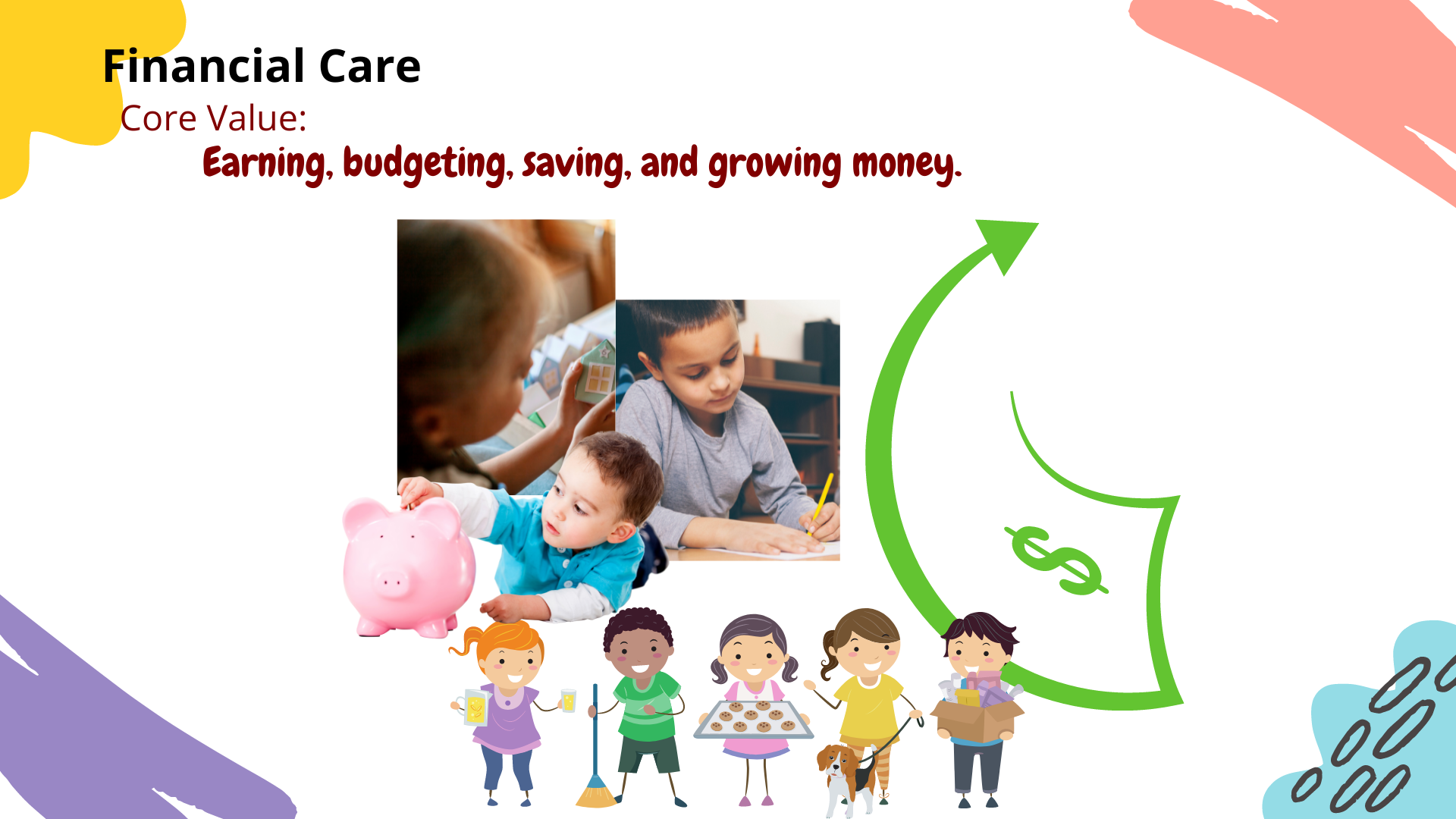 Financial Care
Core Value:
Earning, budgeting, saving, and growing money.

$